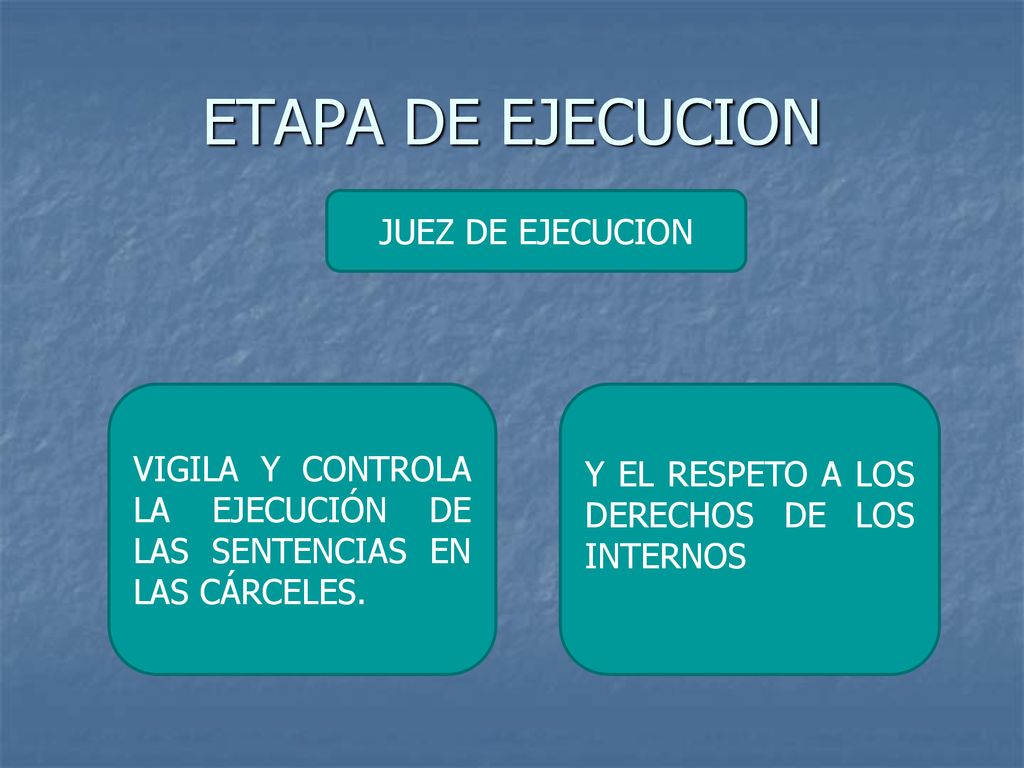 ETAPA DE EJECUCION

JUEZ DE EJECUCION

VIGILA Y CONTROLA LA EJECUCIÓN DE LAS SENTENCIAS EN LAS CÁRCELES.

Y EL RESPETO A LOS DERECHOS DE LOS INTERNOS